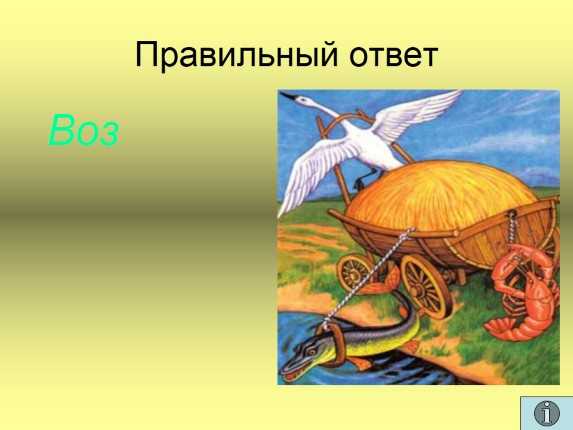 Правильный ответ

Воз